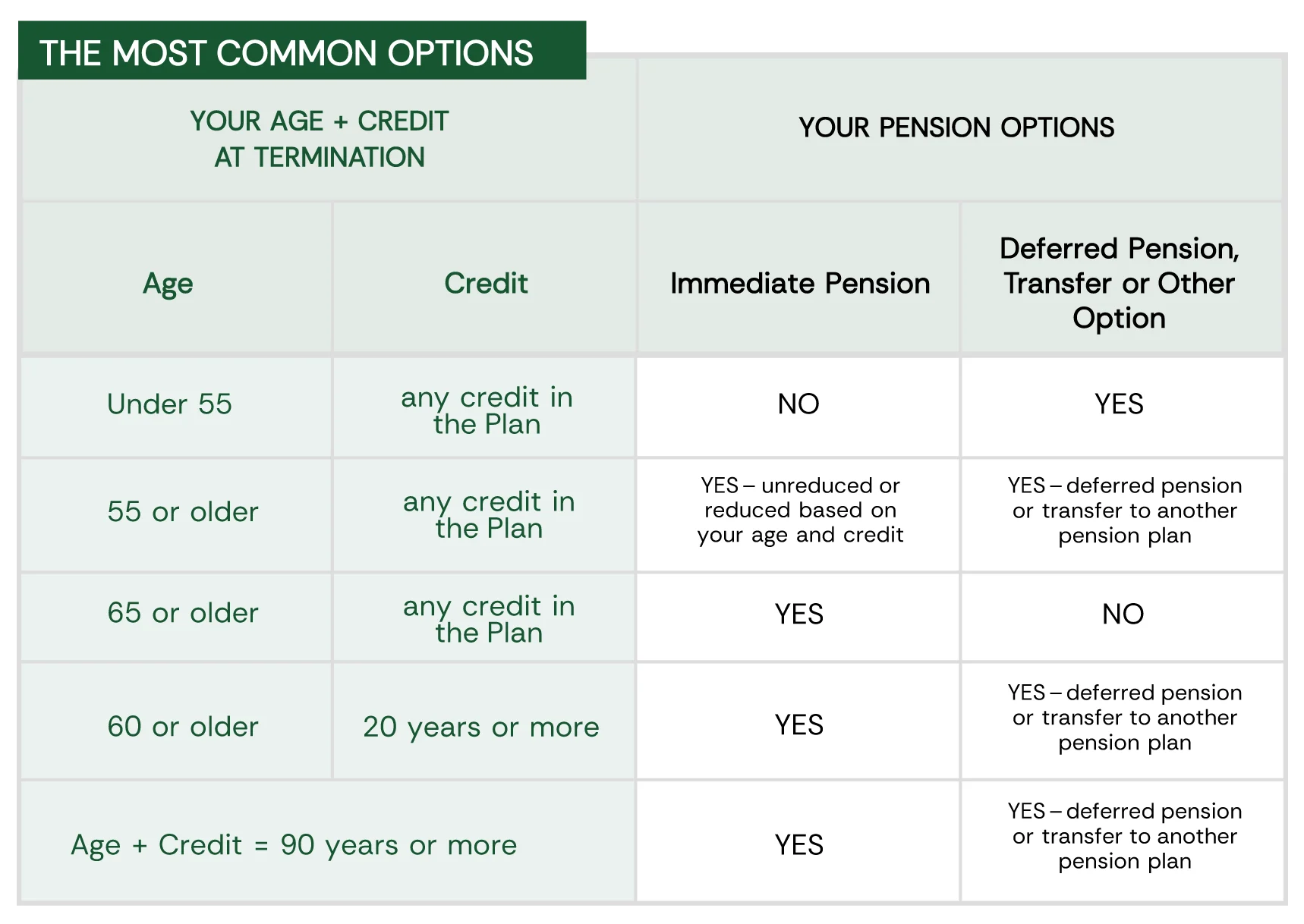 THE MOST COMMON OPTIONS

| YOUR AGE + CREDIT AT TERMINATION | | YOUR PENSION OPTIONS | |
|---|---|---|---|
| Age | Credit | Immediate Pension | Deferred Pension, Transfer or Other Option |
| Under 55 | any credit in the Plan | NO | YES |
| 55 or older | any credit in the Plan | YES – unreduced or reduced based on your age and credit | YES – deferred pension or transfer to another pension plan |
| 65 or older | any credit in the Plan | YES | NO |
| 60 or older | 20 years or more | YES | YES – deferred pension or transfer to another pension plan |
| Age + Credit = 90 years or more | | YES | YES – deferred pension or transfer to another pension plan |